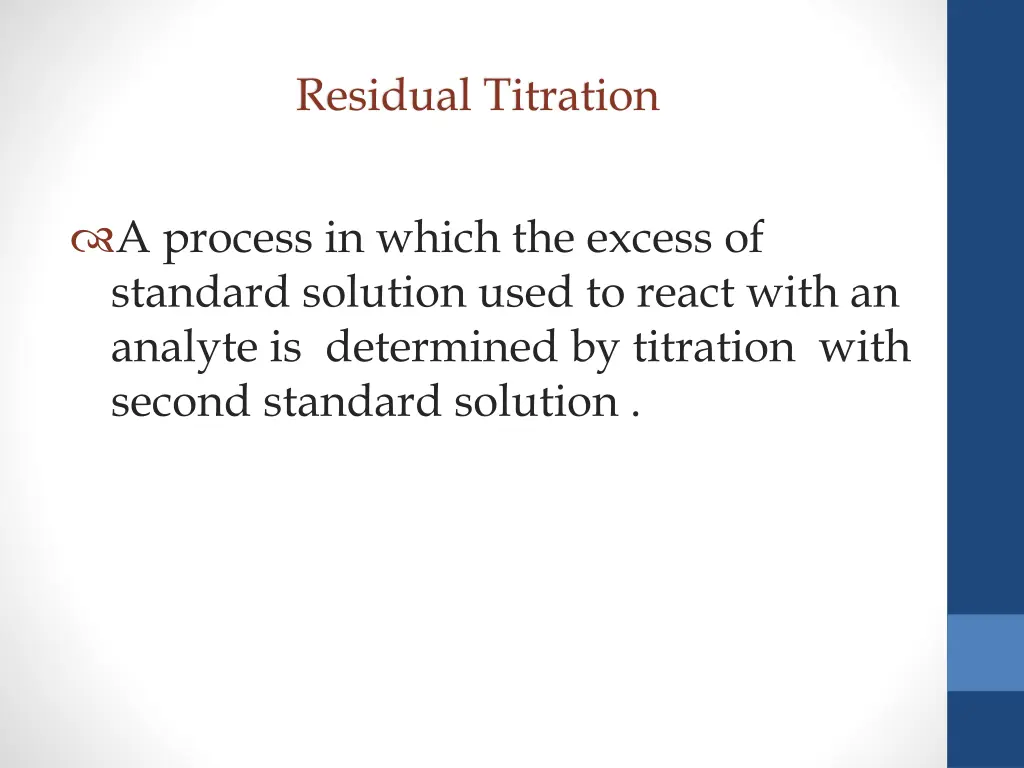 Residual Titration

A process in which the excess of standard solution used to react with an analyte is determined by titration with second standard solution .